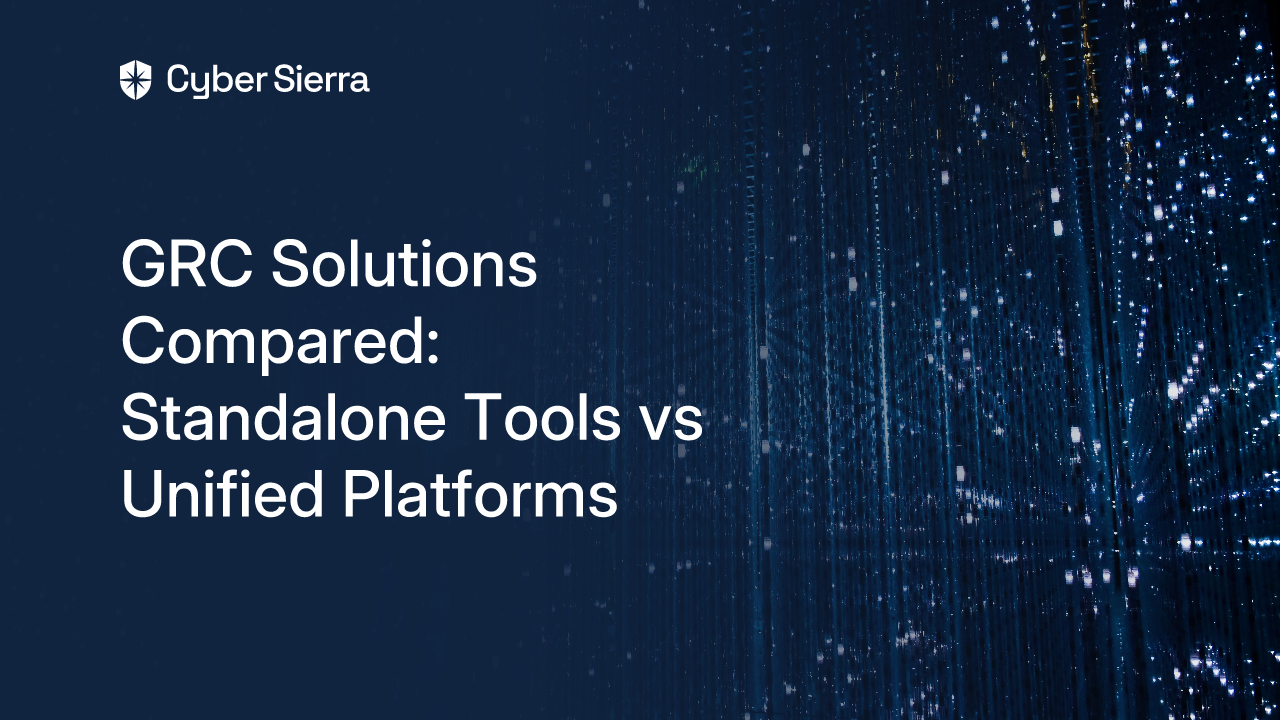 Cyber Sierra

GRC Solutions Compared: Standalone Tools vs Unified Platforms